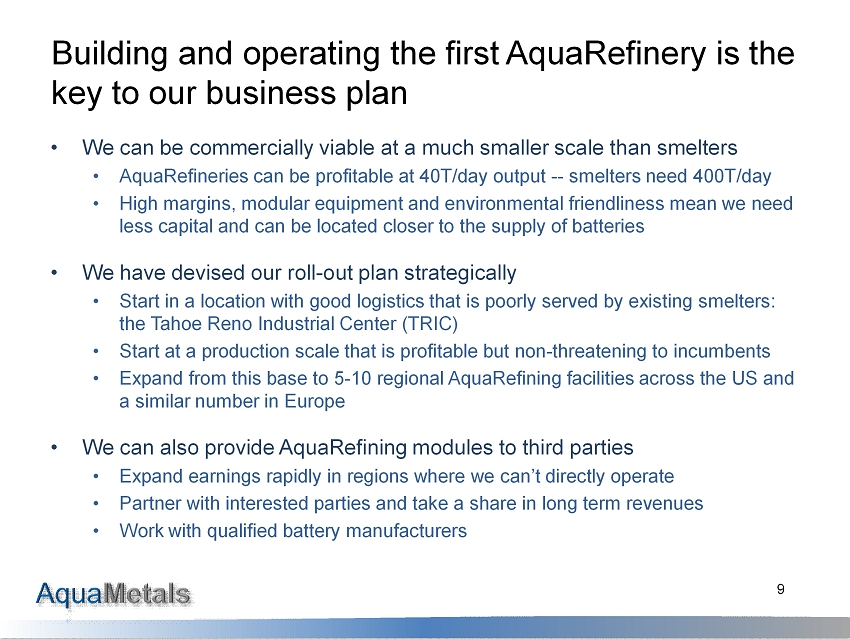 Building and operating the first AquaRefinery is the key to our business plan

• We can be commercially viable at a much smaller scale than smelters
  • AquaRefineries can be profitable at 40T/day output -- smelters need 400T/day
  • High margins, modular equipment and environmental friendliness mean we need less capital and can be located closer to the supply of batteries

• We have devised our roll-out plan strategically
  • Start in a location with good logistics that is poorly served by existing smelters: the Tahoe Reno Industrial Center (TRIC)
  • Start at a production scale that is profitable but non-threatening to incumbents
  • Expand from this base to 5-10 regional AquaRefining facilities across the US and a similar number in Europe

• We can also provide AquaRefining modules to third parties
  • Expand earnings rapidly in regions where we can't directly operate
  • Partner with interested parties and take a share in long term revenues
  • Work with qualified battery manufacturers

AquaMetals

9